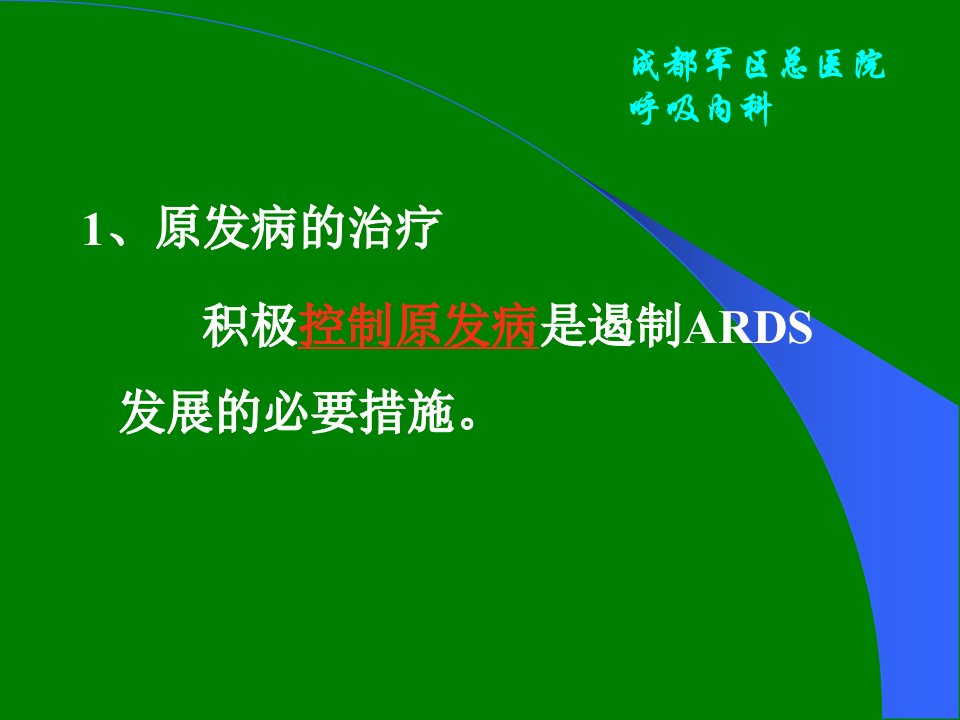 成都军区总医院
呼吸内科

1、原发病的治疗

积极控制原发病是遏制ARDS发展的必要措施。